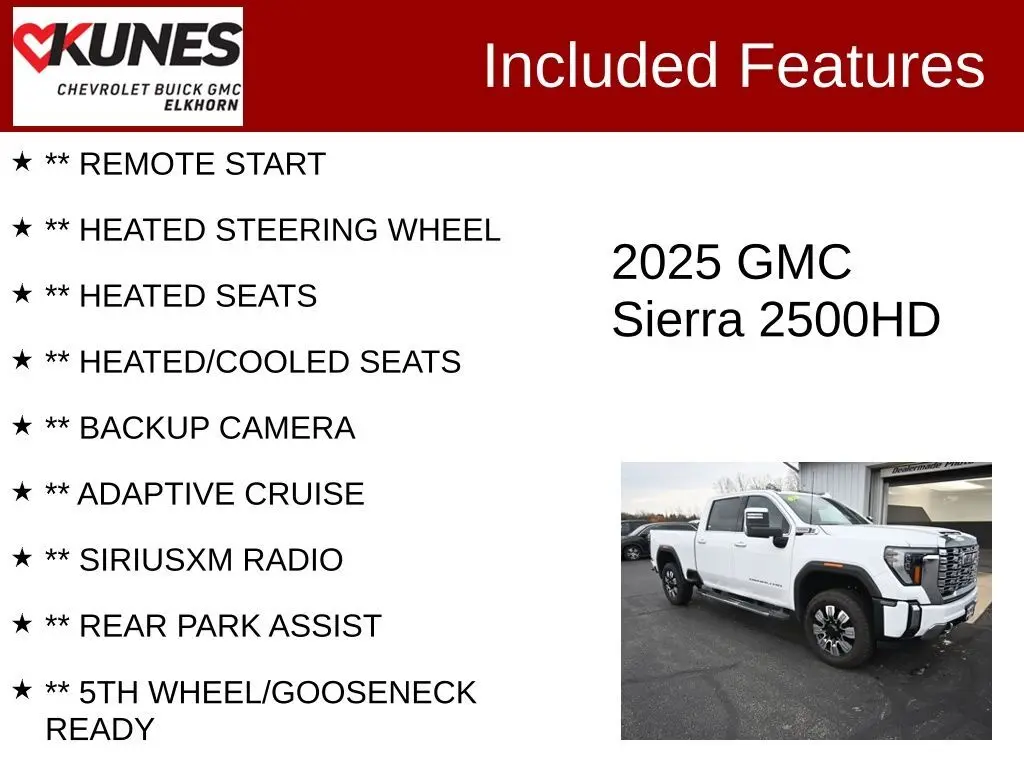 KUNES
CHEVROLET BUICK GMC
ELKHORN

Included Features

★ ** REMOTE START

★ ** HEATED STEERING WHEEL

★ ** HEATED SEATS

★ ** HEATED/COOLED SEATS

★ ** BACKUP CAMERA

★ ** ADAPTIVE CRUISE

★ ** SIRIUSXM RADIO

★ ** REAR PARK ASSIST

★ ** 5TH WHEEL/GOOSENECK READY

2025 GMC
Sierra 2500HD

Dealermade Photo